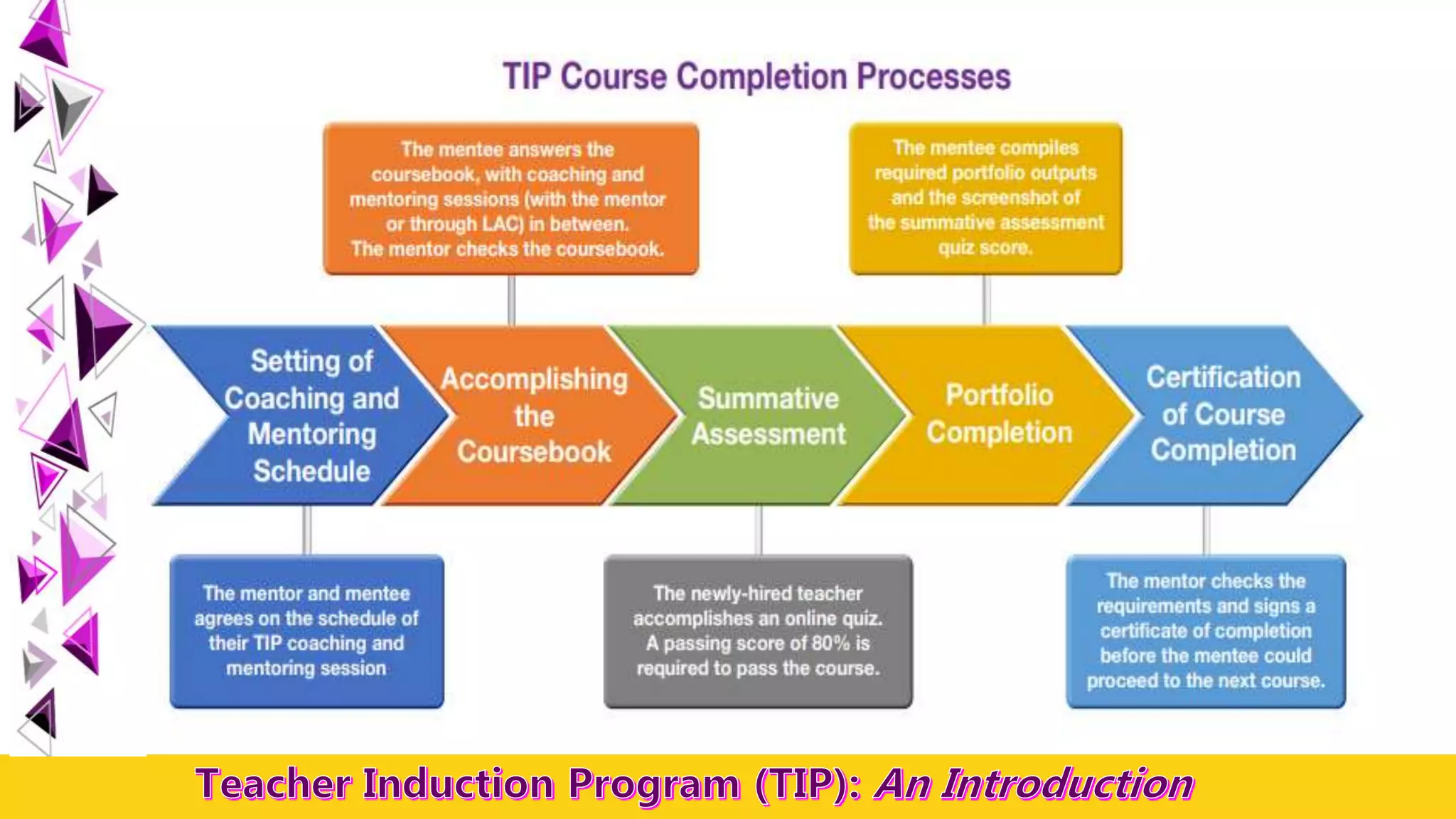 TIP Course Completion Processes

The mentee answers the coursebook, with coaching and mentoring sessions (with the mentor or through LAC) in between. The mentor checks the coursebook.

The mentee compiles required portfolio outputs and the screenshot of the summative assessment quiz score.

Setting of Coaching and Mentoring Schedule

Accomplishing the Coursebook

Summative Assessment

Portfolio Completion

Certification of Course Completion

The mentor and mentee agrees on the schedule of their TIP coaching and mentoring session

The newly-hired teacher accomplishes an online quiz. A passing score of 80% is required to pass the course.

The mentor checks the requirements and signs a certificate of completion before the mentee could proceed to the next course.

Teacher Induction Program (TIP): An Introduction